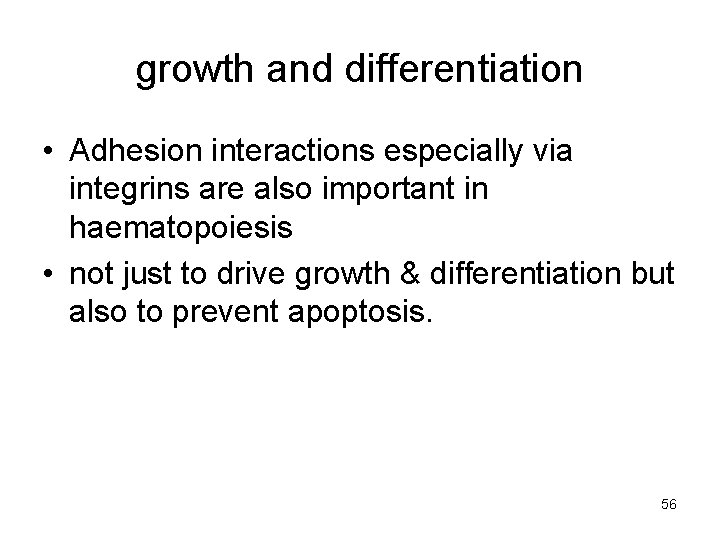 growth and differentiation

• Adhesion interactions especially via integrins are also important in haematopoiesis
• not just to drive growth & differentiation but also to prevent apoptosis.

56